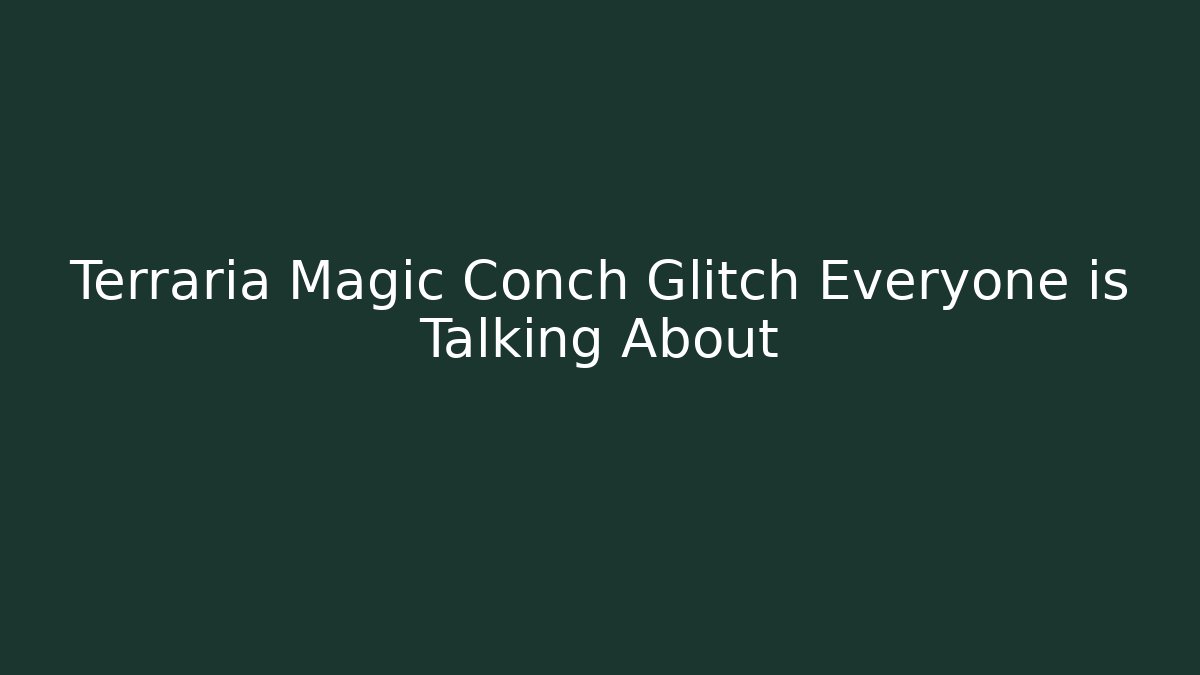 Terraria Magic Conch Glitch Everyone is Talking About